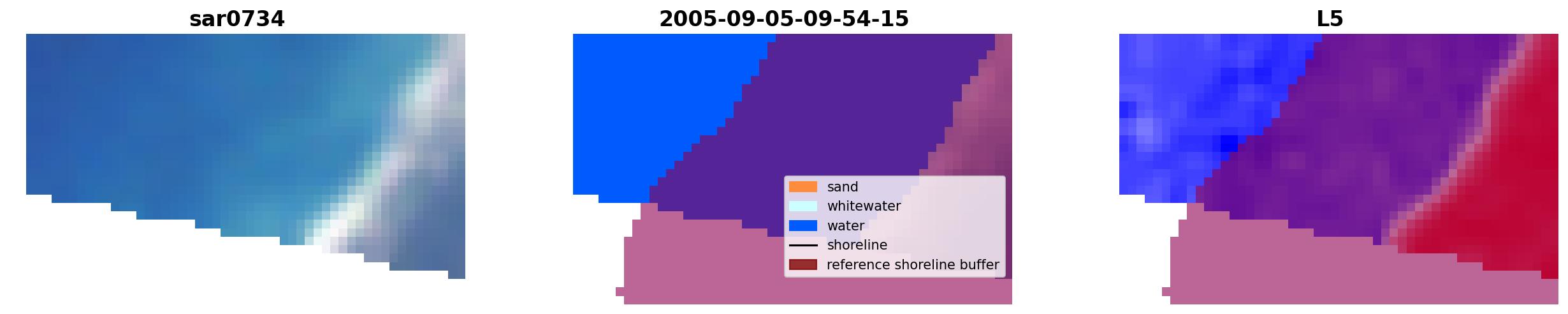 sar0734

2005-09-05-09-54-15

sand
whitewater
water
shoreline
reference shoreline buffer

L5